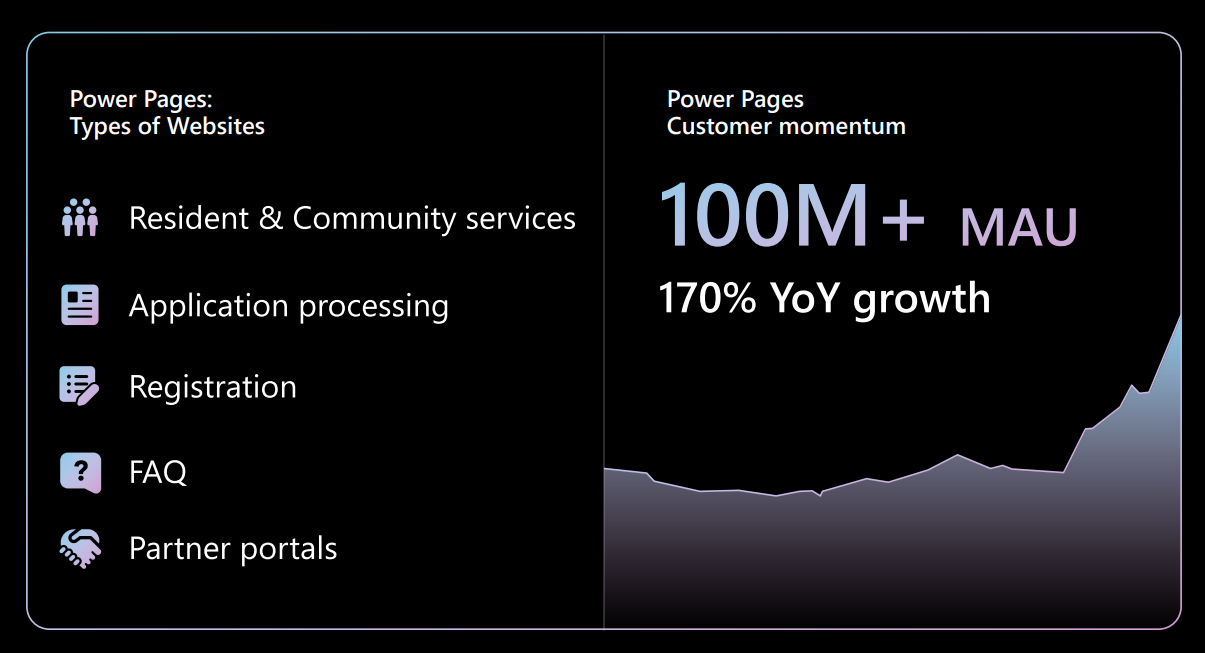 Power Pages:
Types of Websites

Resident & Community services

Application processing

Registration

FAQ

Partner portals

Power Pages
Customer momentum

100M+ MAU

170% YoY growth